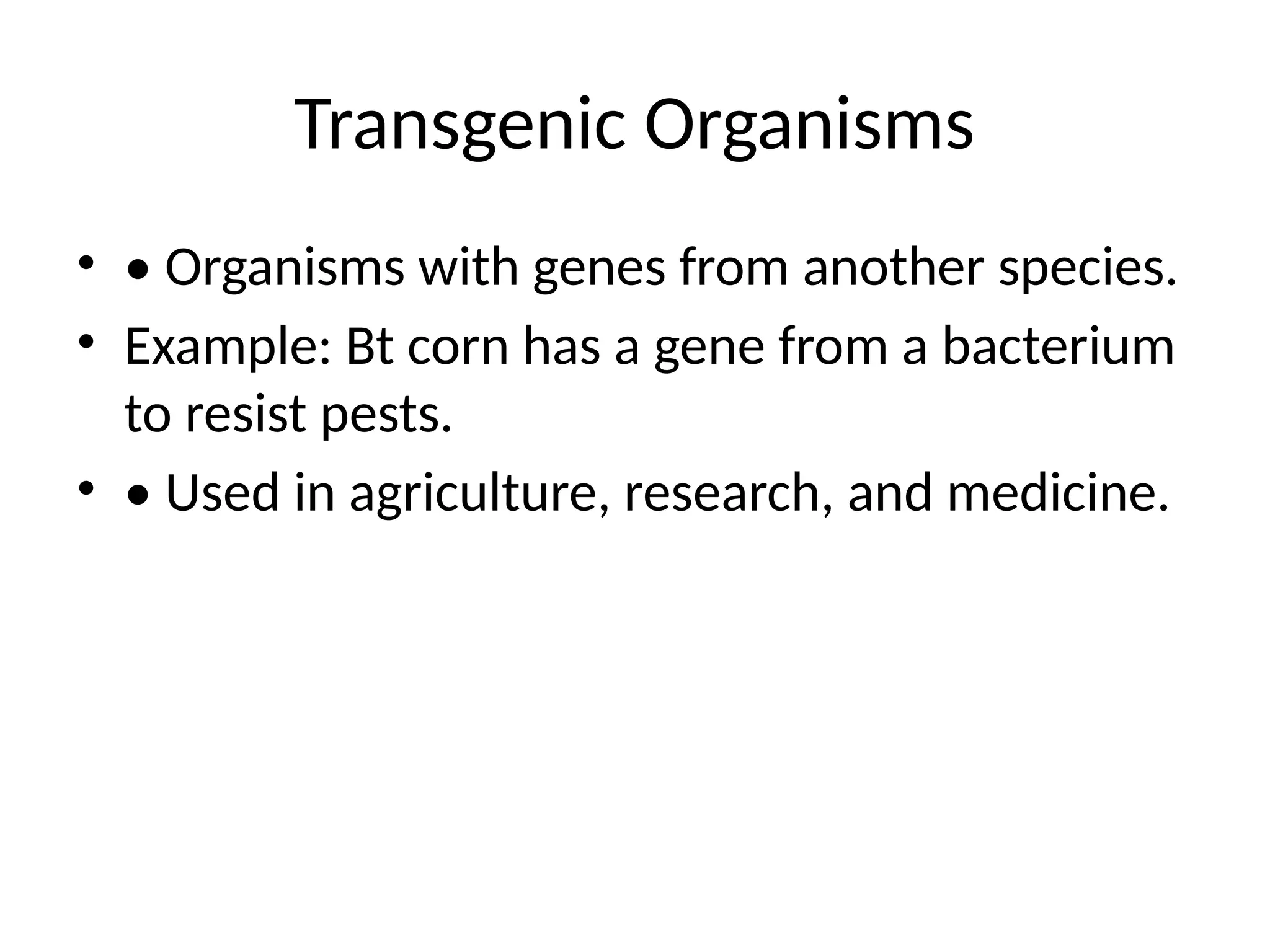 Transgenic Organisms

• • Organisms with genes from another species.
• Example: Bt corn has a gene from a bacterium to resist pests.
• • Used in agriculture, research, and medicine.